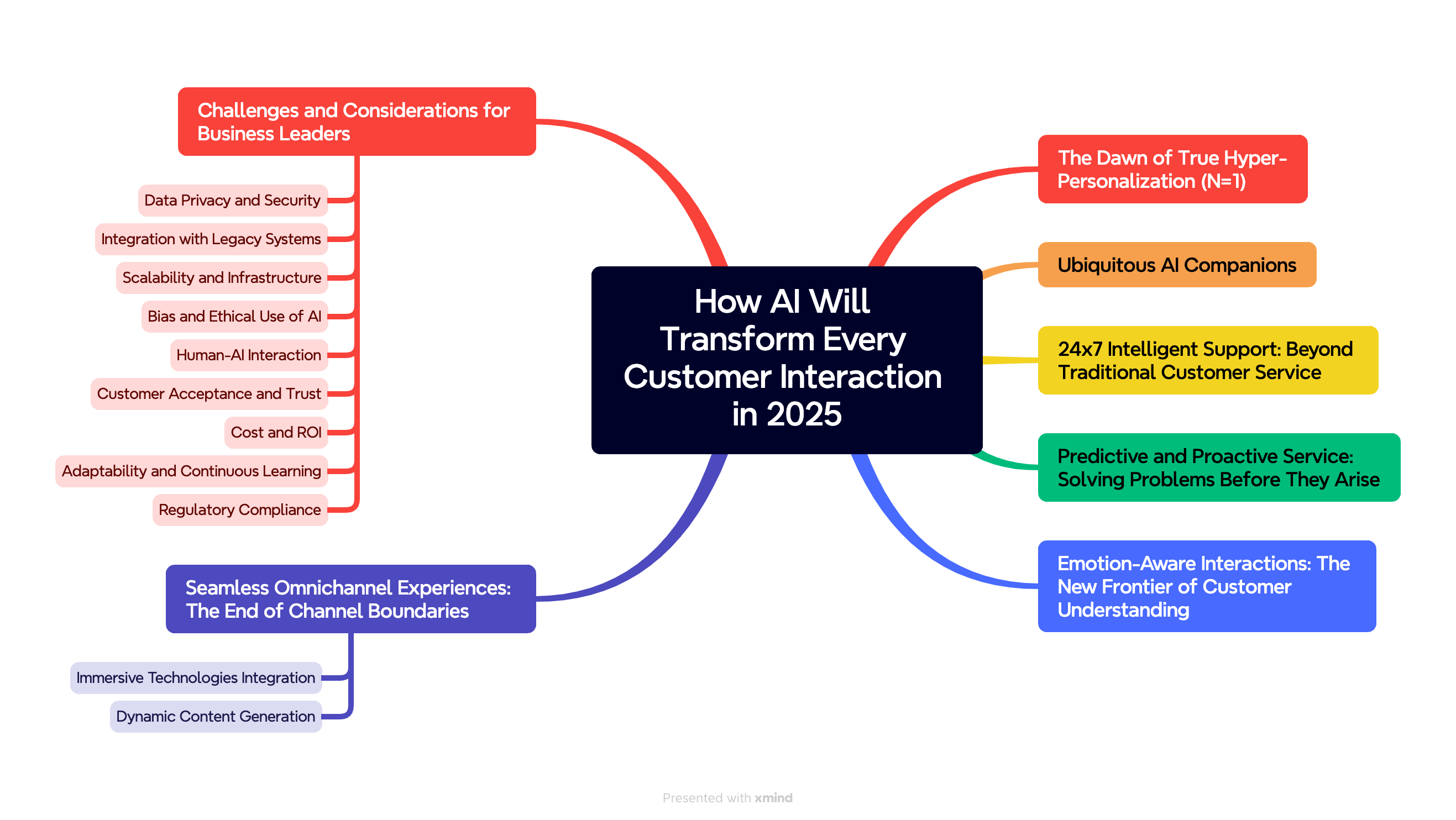 How AI Will Transform Every Customer Interaction in 2025

The Dawn of True Hyper-Personalization (N=1)

Ubiquitous AI Companions

24x7 Intelligent Support: Beyond Traditional Customer Service

Predictive and Proactive Service: Solving Problems Before They Arise

Emotion-Aware Interactions: The New Frontier of Customer Understanding

Seamless Omnichannel Experiences: The End of Channel Boundaries

Immersive Technologies Integration

Dynamic Content Generation

Challenges and Considerations for Business Leaders

Data Privacy and Security

Integration with Legacy Systems

Scalability and Infrastructure

Bias and Ethical Use of AI

Human-AI Interaction

Customer Acceptance and Trust

Cost and ROI

Adaptability and Continuous Learning

Regulatory Compliance

Presented with xmind